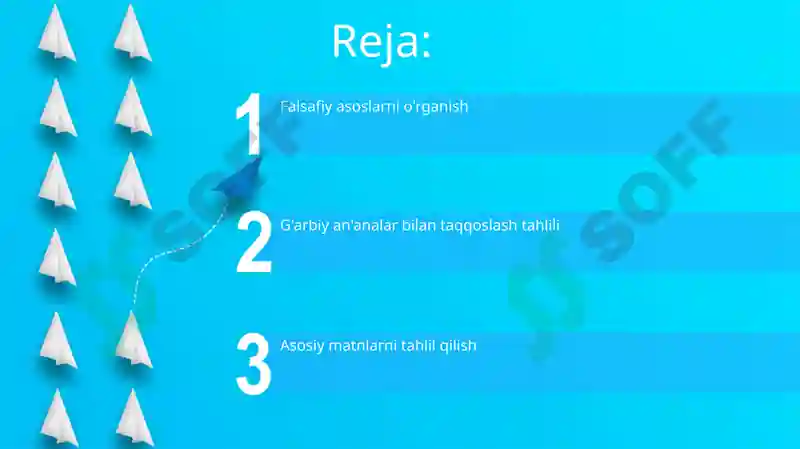 Reja:

1 Falsafiy asoslarni o'rganish

2 G'arbiy an'analar bilan taqqoslash tahlili

3 Asosiy matnlarni tahlil qilish

SOFF

SOFF